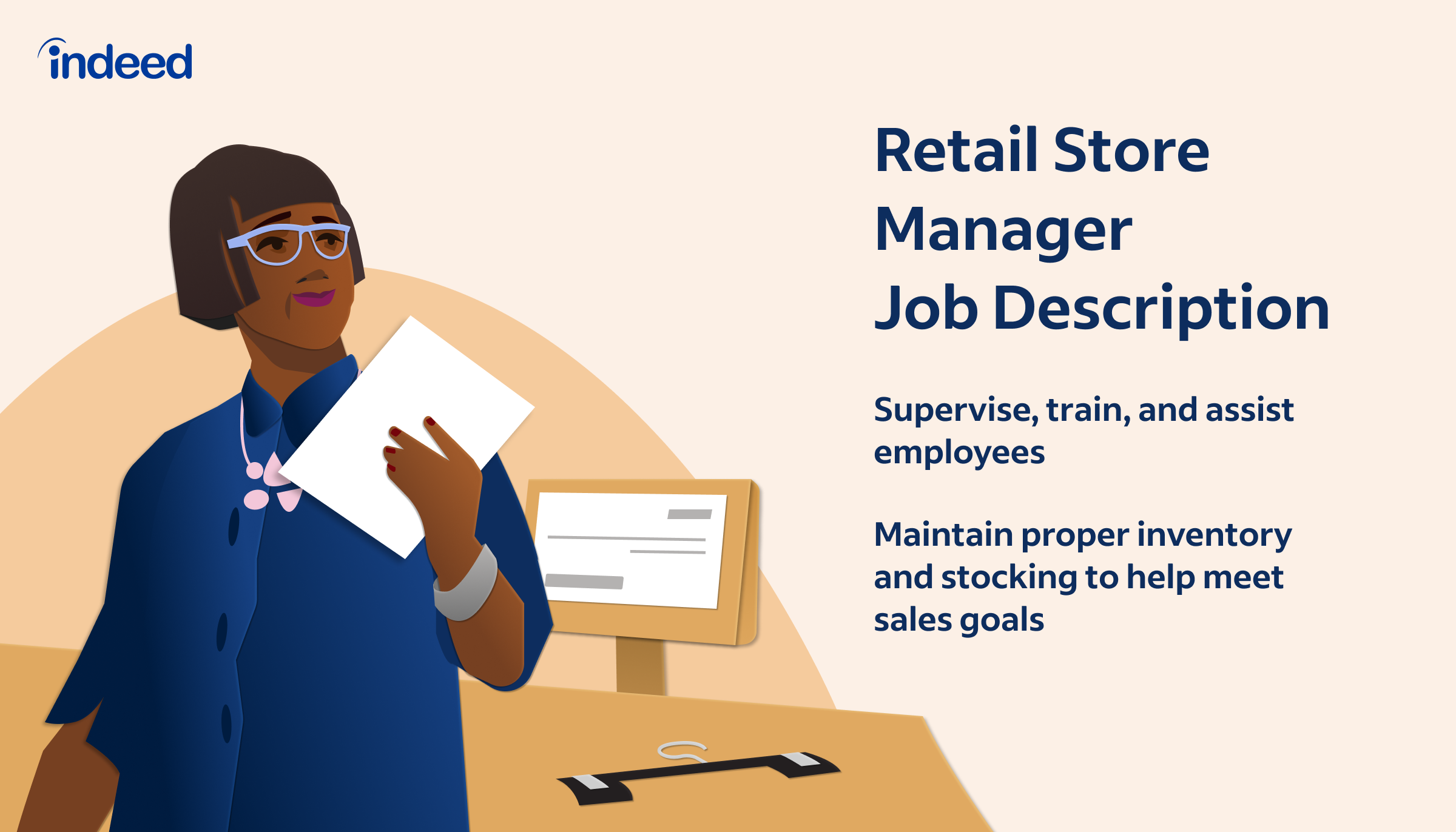 indeed

Retail Store Manager Job Description

Supervise, train, and assist employees

Maintain proper inventory and stocking to help meet sales goals